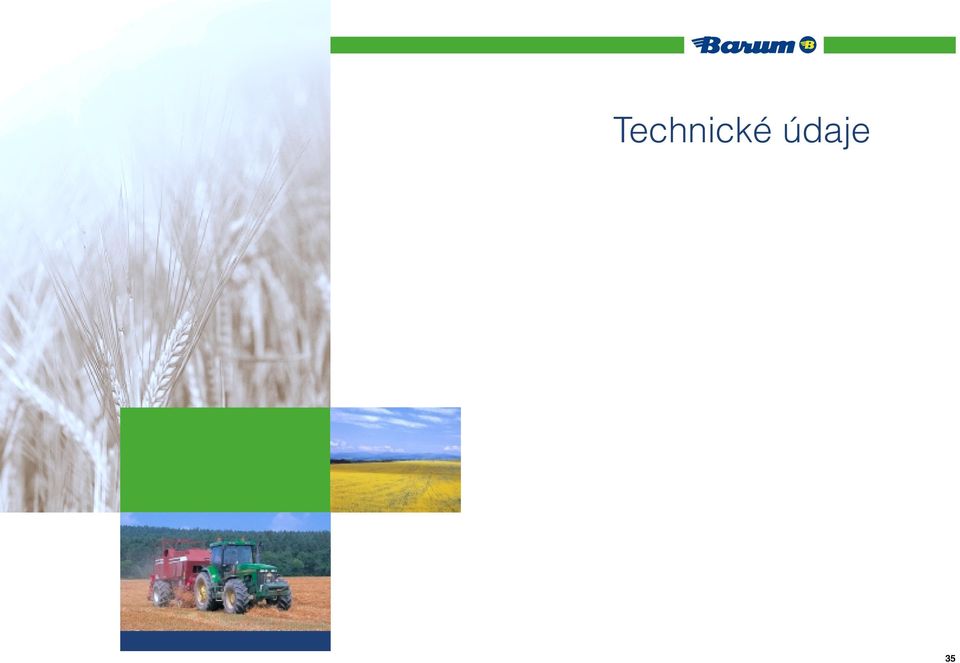 Barum

Technické údaje

35